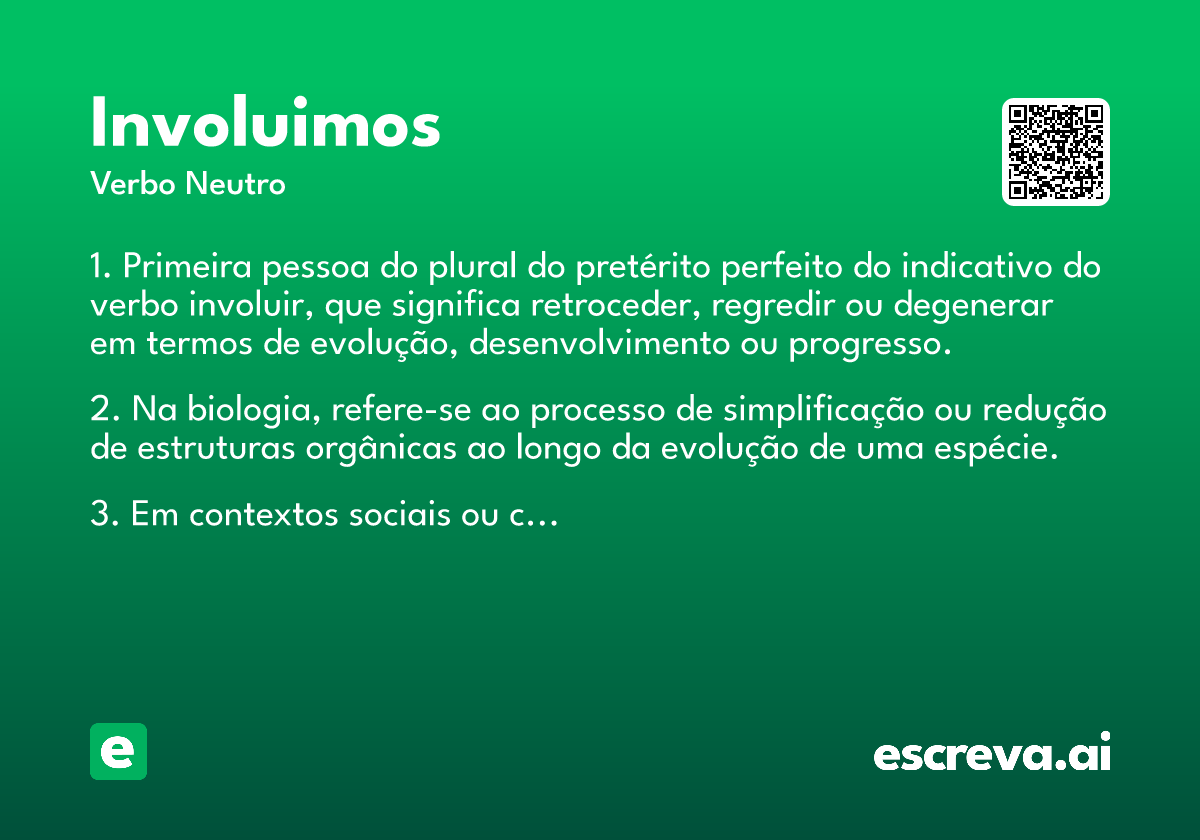 Involuimos
Verbo Neutro

1. Primeira pessoa do plural do pretérito perfeito do indicativo do verbo involuir, que significa retroceder, regredir ou degenerar em termos de evolução, desenvolvimento ou progresso.

2. Na biologia, refere-se ao processo de simplificação ou redução de estruturas orgânicas ao longo da evolução de uma espécie.

3. Em contextos sociais ou c...

e

escreva.ai